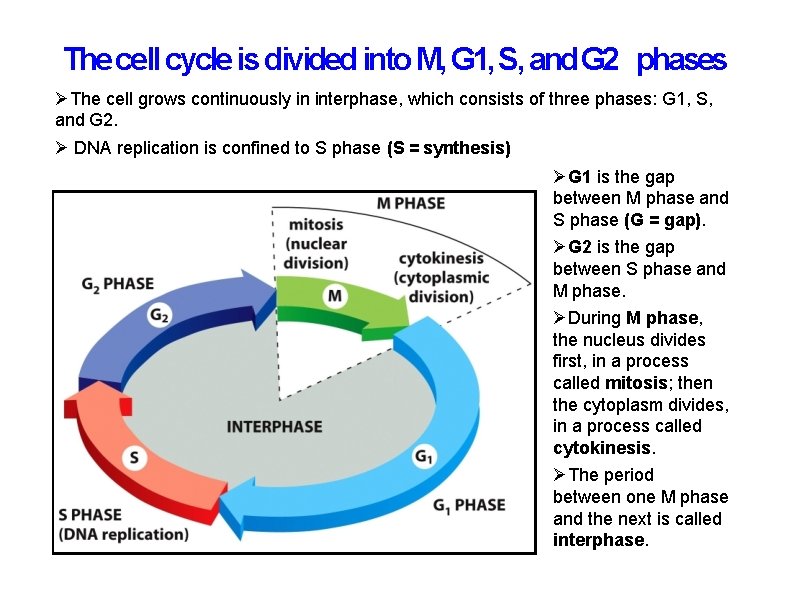 The cell cycle is divided into M, G1, S, and G2 phases

➢The cell grows continuously in interphase, which consists of three phases: G1, S, and G2.

➢ DNA replication is confined to S phase (S = synthesis)

M PHASE

mitosis (nuclear division)

cytokinesis (cytoplasmic division)

$G_2$ PHASE

$G_2$

M

INTERPHASE

S

$G_1$

S PHASE (DNA replication)

$G_1$ PHASE

➢G1 is the gap between M phase and S phase (G = gap).

➢G2 is the gap between S phase and M phase.

➢During M phase, the nucleus divides first, in a process called mitosis; then the cytoplasm divides, in a process called cytokinesis.

➢The period between one M phase and the next is called interphase.